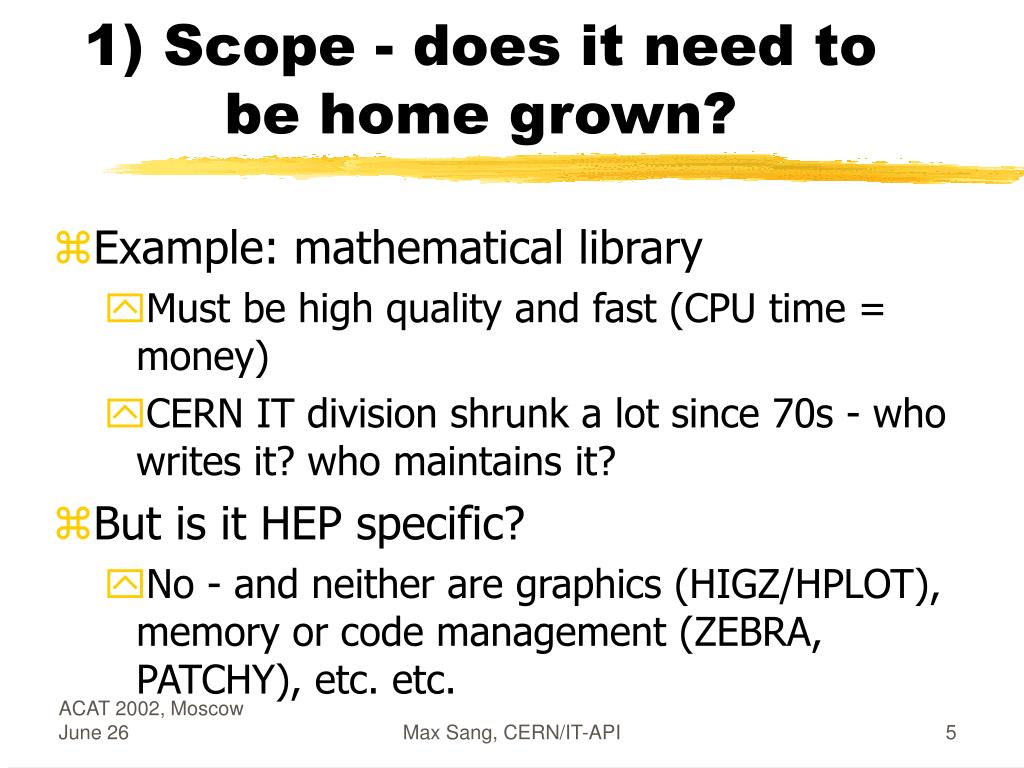 1) Scope - does it need to be home grown?

Example: mathematical library

Must be high quality and fast (CPU time = money)

CERN IT division shrunk a lot since 70s - who writes it? who maintains it?

But is it HEP specific?

No - and neither are graphics (HIGZ/HPLOT), memory or code management (ZEBRA, PATCHY), etc. etc.

ACAT 2002, Moscow
June 26

Max Sang, CERN/IT-API

5